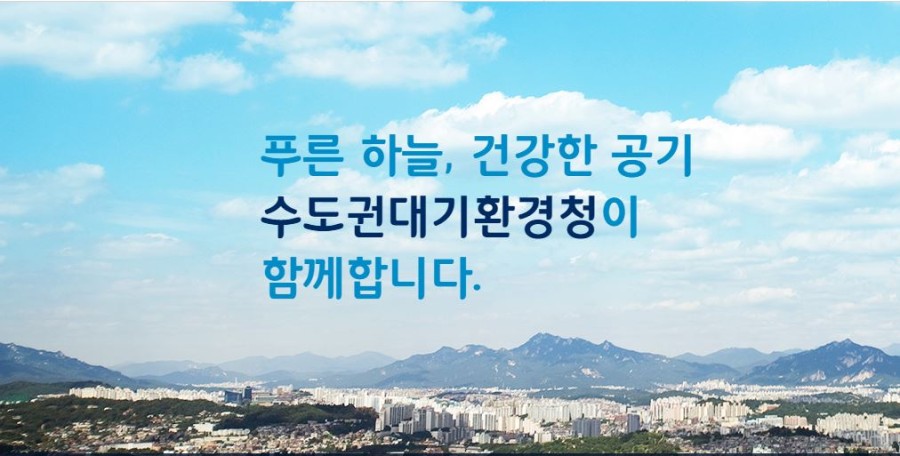 푸른 하늘, 건강한 공기
수도권대기환경청이
함께합니다.